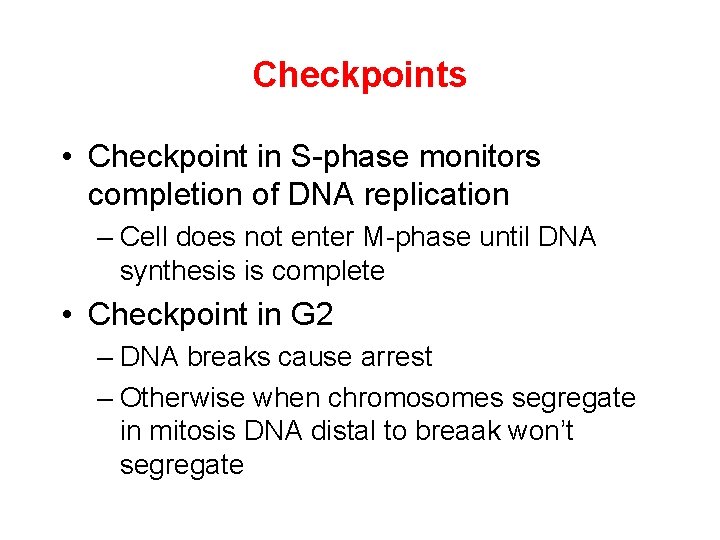 Checkpoints

• Checkpoint in S-phase monitors completion of DNA replication

– Cell does not enter M-phase until DNA synthesis is complete

• Checkpoint in G2

– DNA breaks cause arrest

– Otherwise when chromosomes segregate in mitosis DNA distal to breaak won't segregate